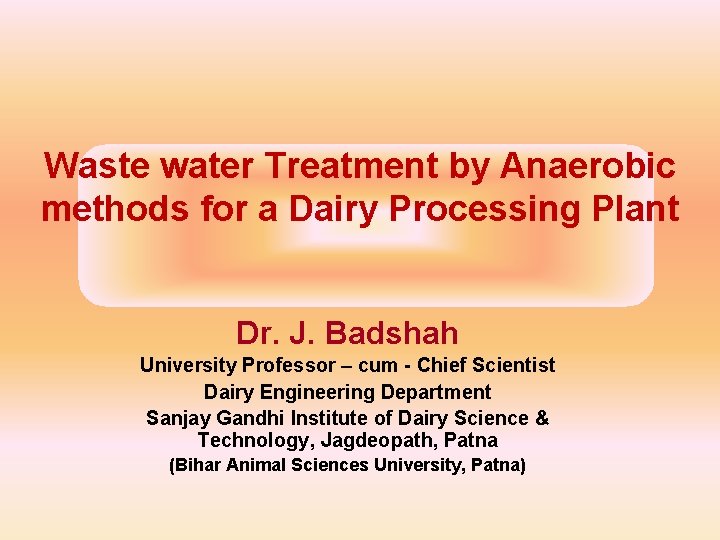 Waste water Treatment by Anaerobic methods for a Dairy Processing Plant

Dr. J. Badshah

University Professor – cum - Chief Scientist

Dairy Engineering Department

Sanjay Gandhi Institute of Dairy Science & Technology, Jagdeopath, Patna

(Bihar Animal Sciences University, Patna)